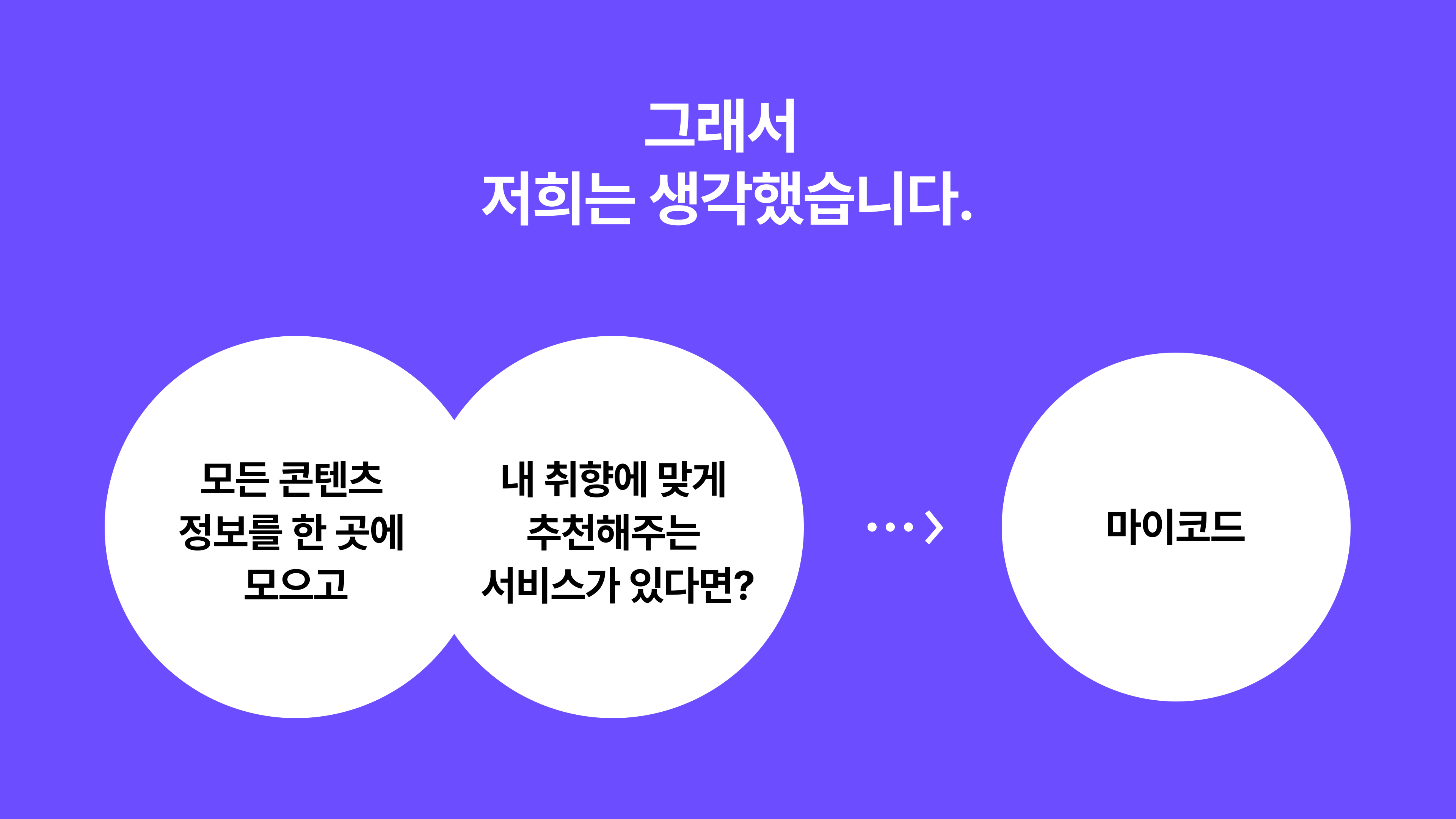 그래서
저희는 생각했습니다.

모든 콘텐츠
정보를 한 곳에
모으고

내 취향에 맞게
추천해주는
서비스가 있다면?

마이코드